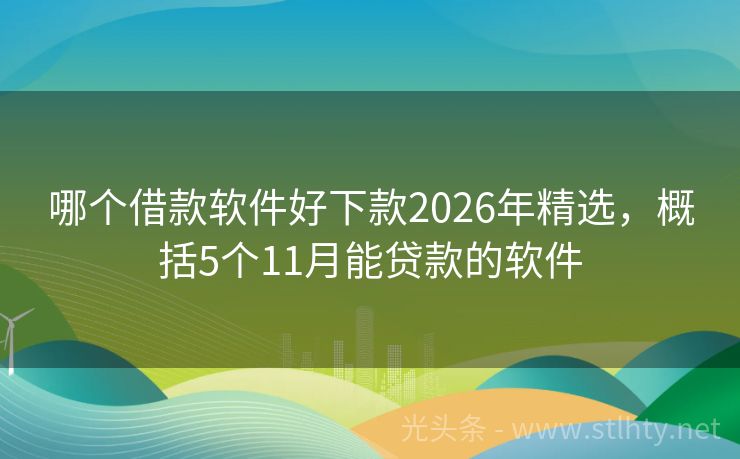 哪个借款软件好下款2026年精选，概括5个11月能贷款的软件

光头条 - www.stlhty.net